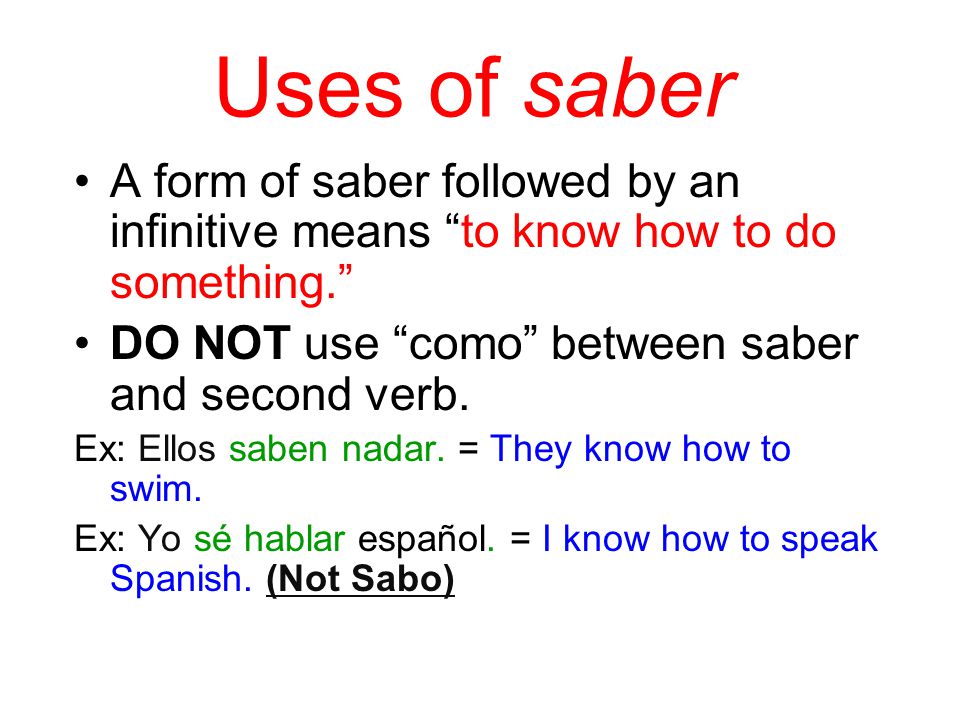 Uses of saber

• A form of saber followed by an infinitive means “to know how to do something.”

• DO NOT use “como” between saber and second verb.

Ex: Ellos saben nadar. = They know how to swim.

Ex: Yo sé hablar español. = I know how to speak Spanish. (Not Sabo)